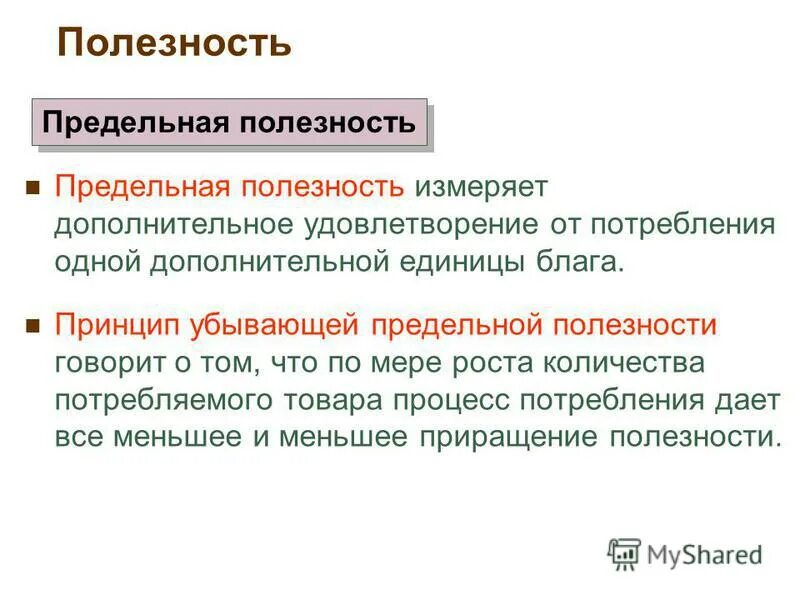 Полезность

Предельная полезность

Предельная полезность измеряет дополнительное удовлетворение от потребления одной дополнительной единицы блага.

Принцип убывающей предельной полезности говорит о том, что по мере роста количества потребляемого товара процесс потребления дает все меньшее и меньшее приращение полезности.

MyShared